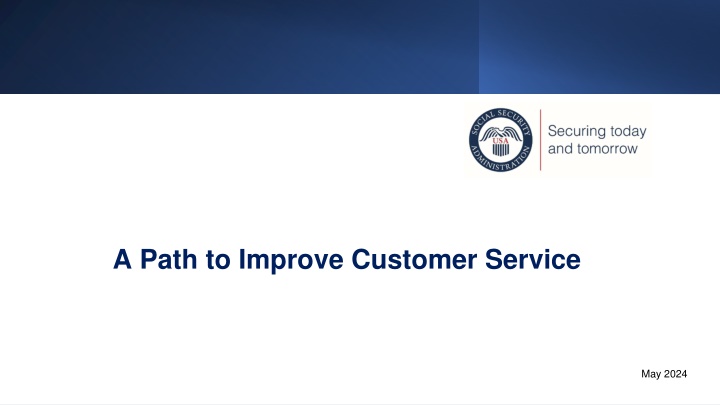 SOCIAL SECURITY ADMINISTRATION
USA

Securing today and tomorrow

A Path to Improve Customer Service

May 2024